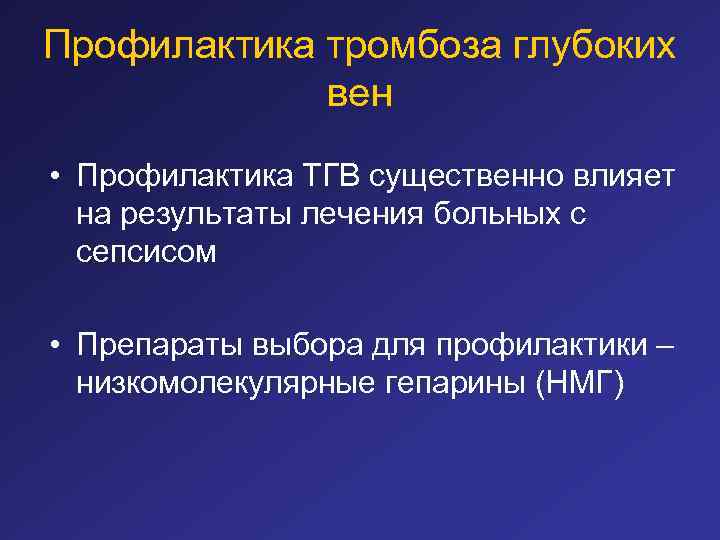 Профилактика тромбоза глубоких вен

• Профилактика ТГВ существенно влияет на результаты лечения больных с сепсисом

• Препараты выбора для профилактики – низкомолекулярные гепарины (НМГ)